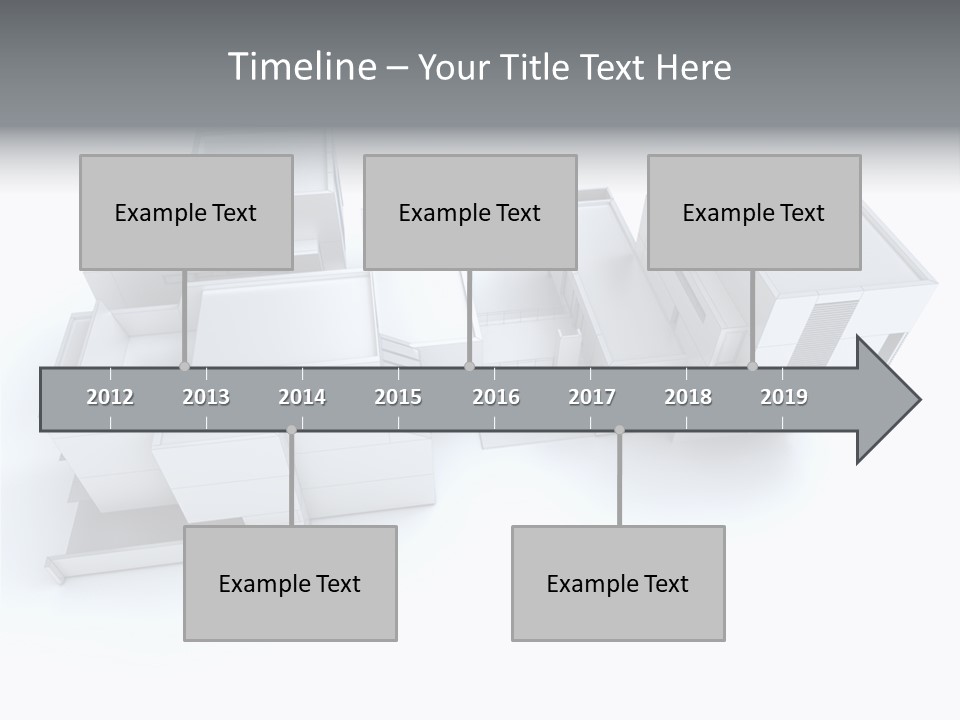 Timeline – Your Title Text Here

Example Text

Example Text

Example Text

2012 2013 2014 2015 2016 2017 2018 2019

Example Text

Example Text